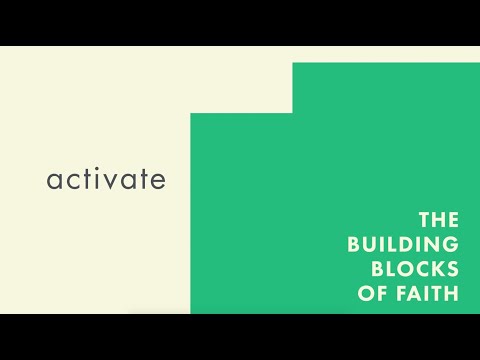 activate

THE
BUILDING
BLOCKS
OF FAITH